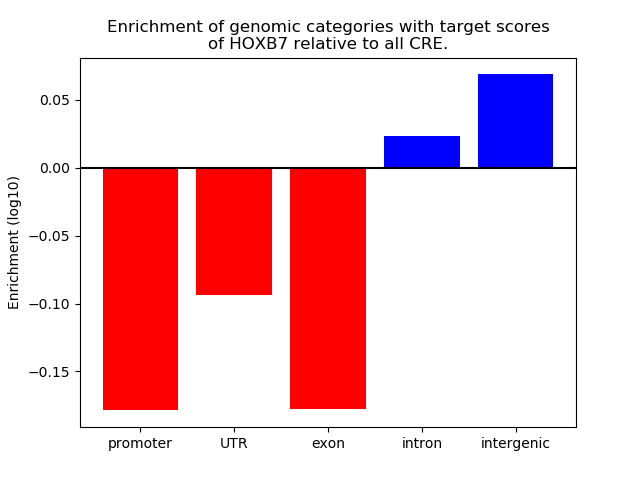 Enrichment of genomic categories with target scores of HOXB7 relative to all CRE.

Enrichment (log10)

0.05
0.00
−0.05
−0.10
−0.15

promoter
UTR
exon
intron
intergenic